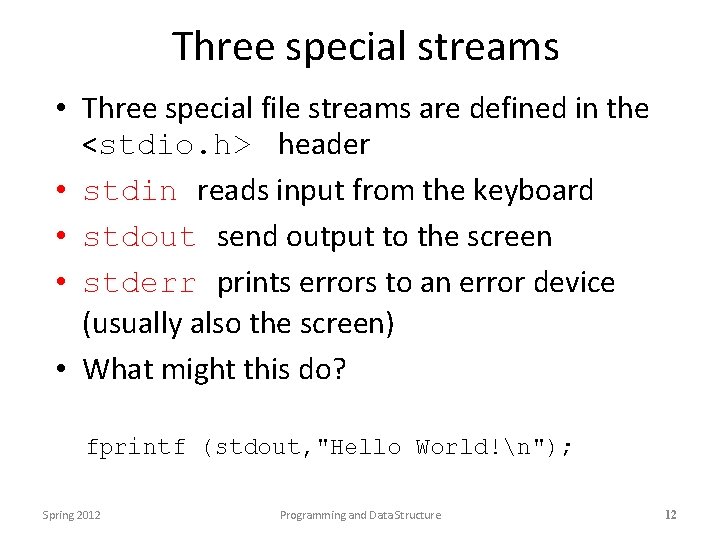 Three special streams

• Three special file streams are defined in the <stdio.h> header
• stdin reads input from the keyboard
• stdout send output to the screen
• stderr prints errors to an error device (usually also the screen)
• What might this do?

fprintf (stdout,"Hello World!\n");

Spring 2012
Programming and Data Structure
12